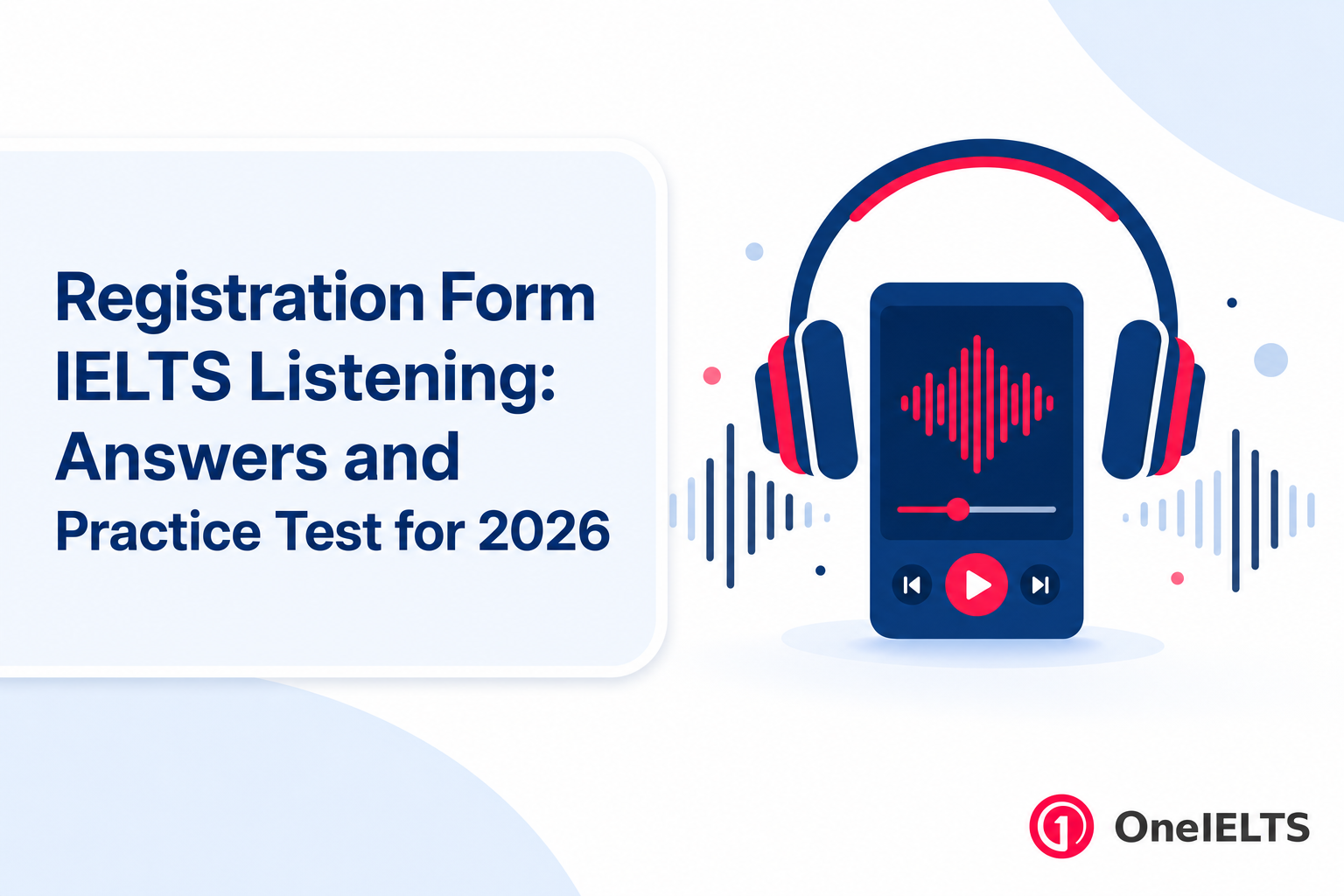 Registration Form IELTS Listening: Answers and Practice Test for 2026

1 OneIELTS